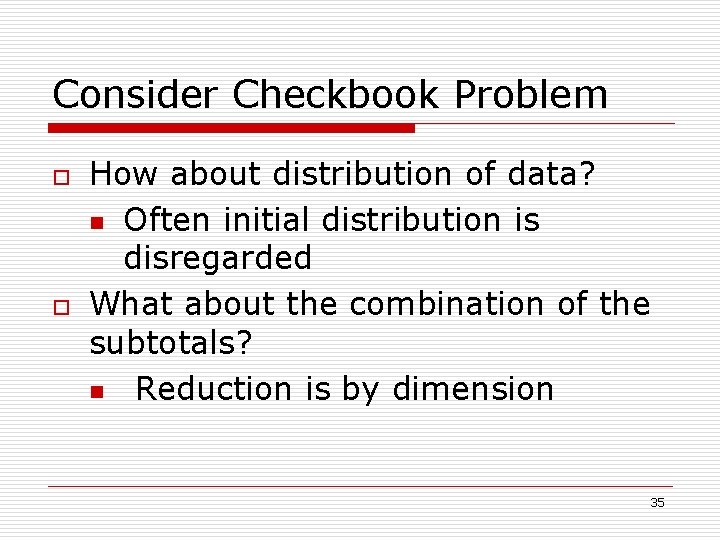 Consider Checkbook Problem

How about distribution of data?

Often initial distribution is disregarded

What about the combination of the subtotals?

Reduction is by dimension

35